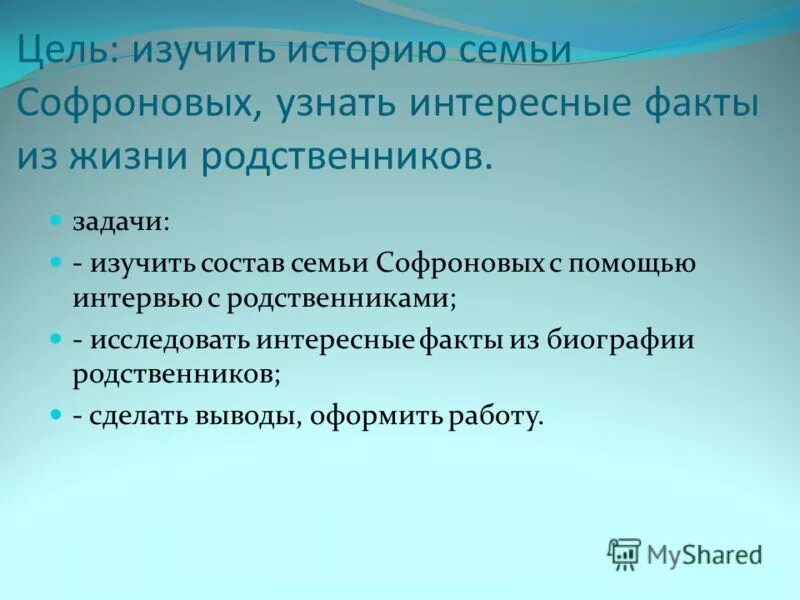 Цель: изучить историю семьи Софроновых, узнать интересные факты из жизни родственников.

задачи:

- изучить состав семьи Софроновых с помощью интервью с родственниками;

- исследовать интересные факты из биографии родственников;

- сделать выводы, оформить работу.

MyShared